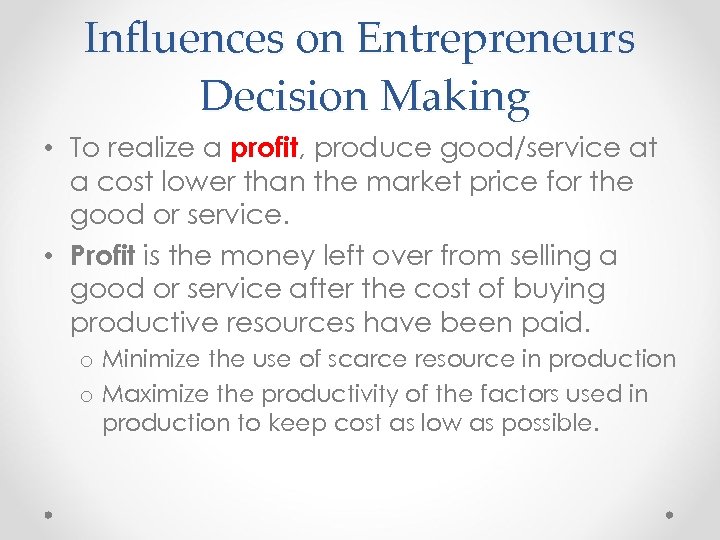 Influences on Entrepreneurs Decision Making

• To realize a profit, produce good/service at a cost lower than the market price for the good or service.
• Profit is the money left over from selling a good or service after the cost of buying productive resources have been paid.
  o Minimize the use of scarce resource in production
  o Maximize the productivity of the factors used in production to keep cost as low as possible.